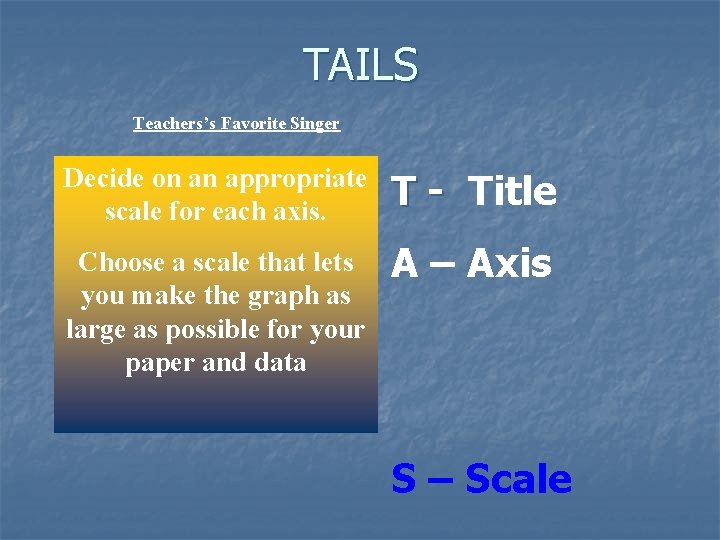 TAILS

Teachers's Favorite Singer

Decide on an appropriate scale for each axis.

Choose a scale that lets you make the graph as large as possible for your paper and data

T - Title

A – Axis

S – Scale